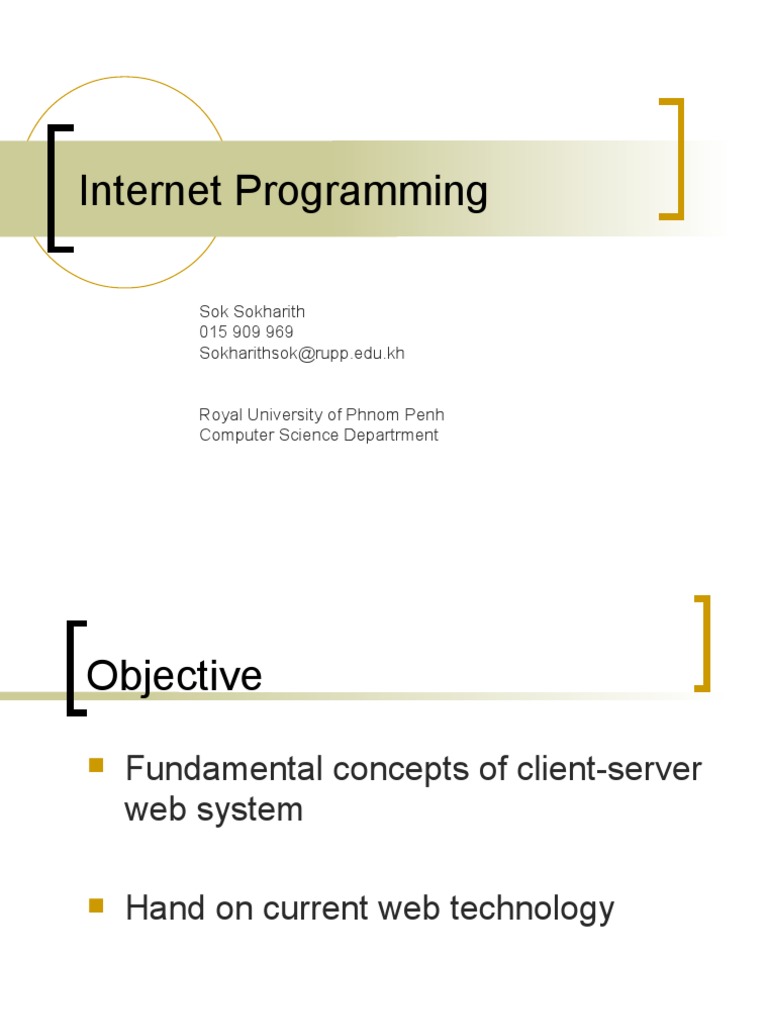 Internet Programming

Sok Sokharith
015 909 969
Sokharithsok@rupp.edu.kh

Royal University of Phnom Penh
Computer Science Departrment

Objective

Fundamental concepts of client-server web system

Hand on current web technology